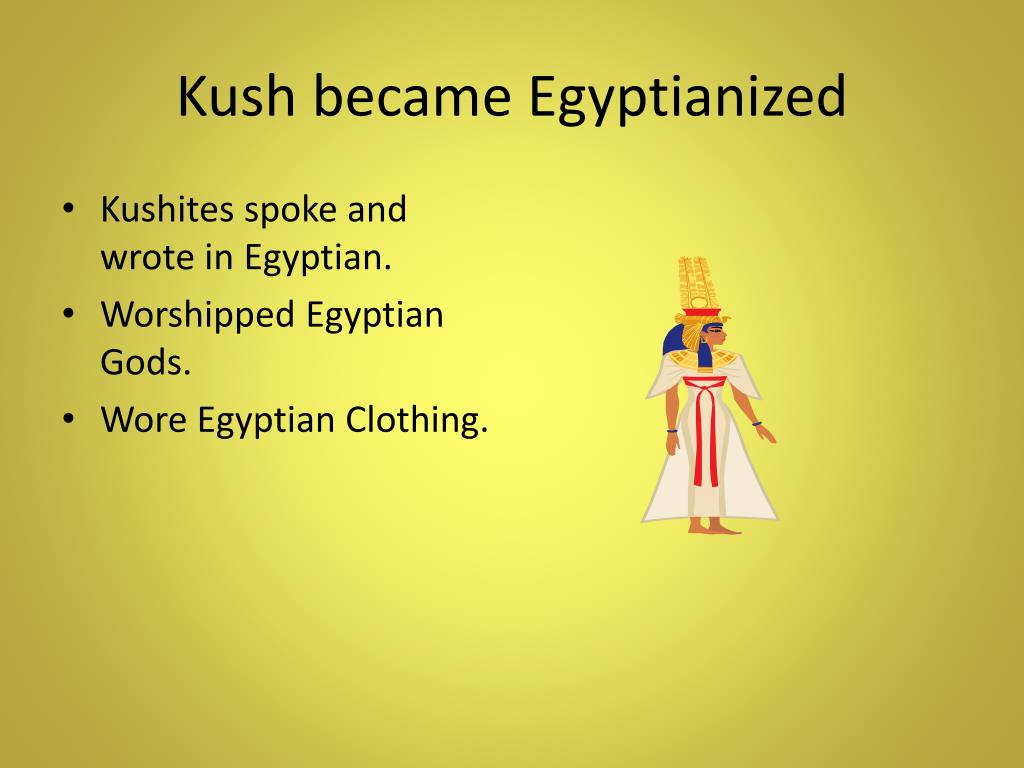 Kush became Egyptianized

• Kushites spoke and wrote in Egyptian.
• Worshipped Egyptian Gods.
• Wore Egyptian Clothing.